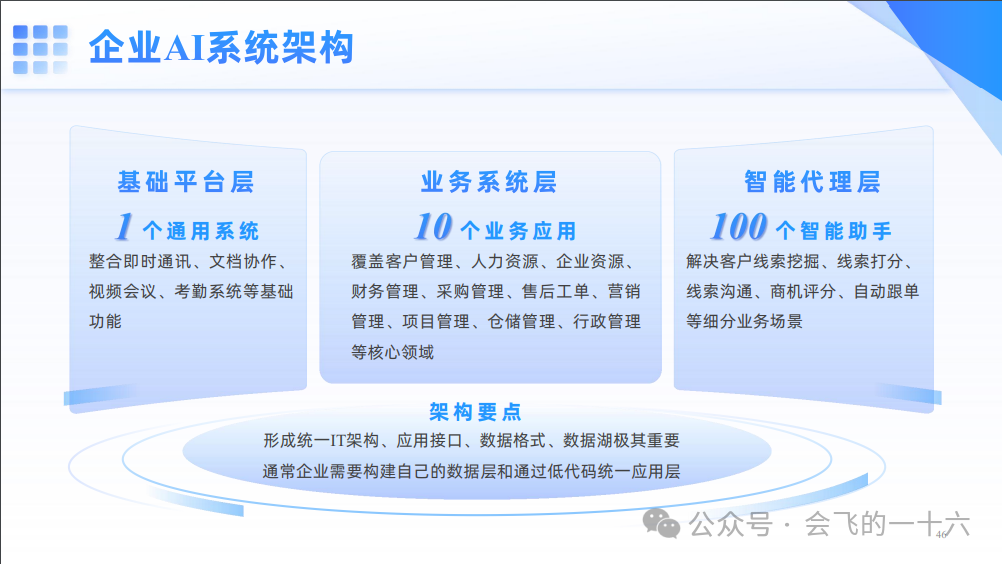 企业AI系统架构

基础平台层

1 个通用系统

整合即时通讯、文档协作、视频会议、考勤系统等基础功能

业务系统层

10 个业务应用

覆盖客户管理、人力资源、企业资源、财务管理、采购管理、售后工单、营销管理、项目管理、仓储管理、行政管理等核心领域

智能代理层

100 个智能助手

解决客户线索挖掘、线索打分、线索沟通、商机评分、自动跟单等细分业务场景

架构要点

形成统一IT架构、应用接口、数据格式、数据湖极其重要
通常企业需要构建自己的数据层和通过低代码统一应用层

公众号 · 会飞的一十六

46